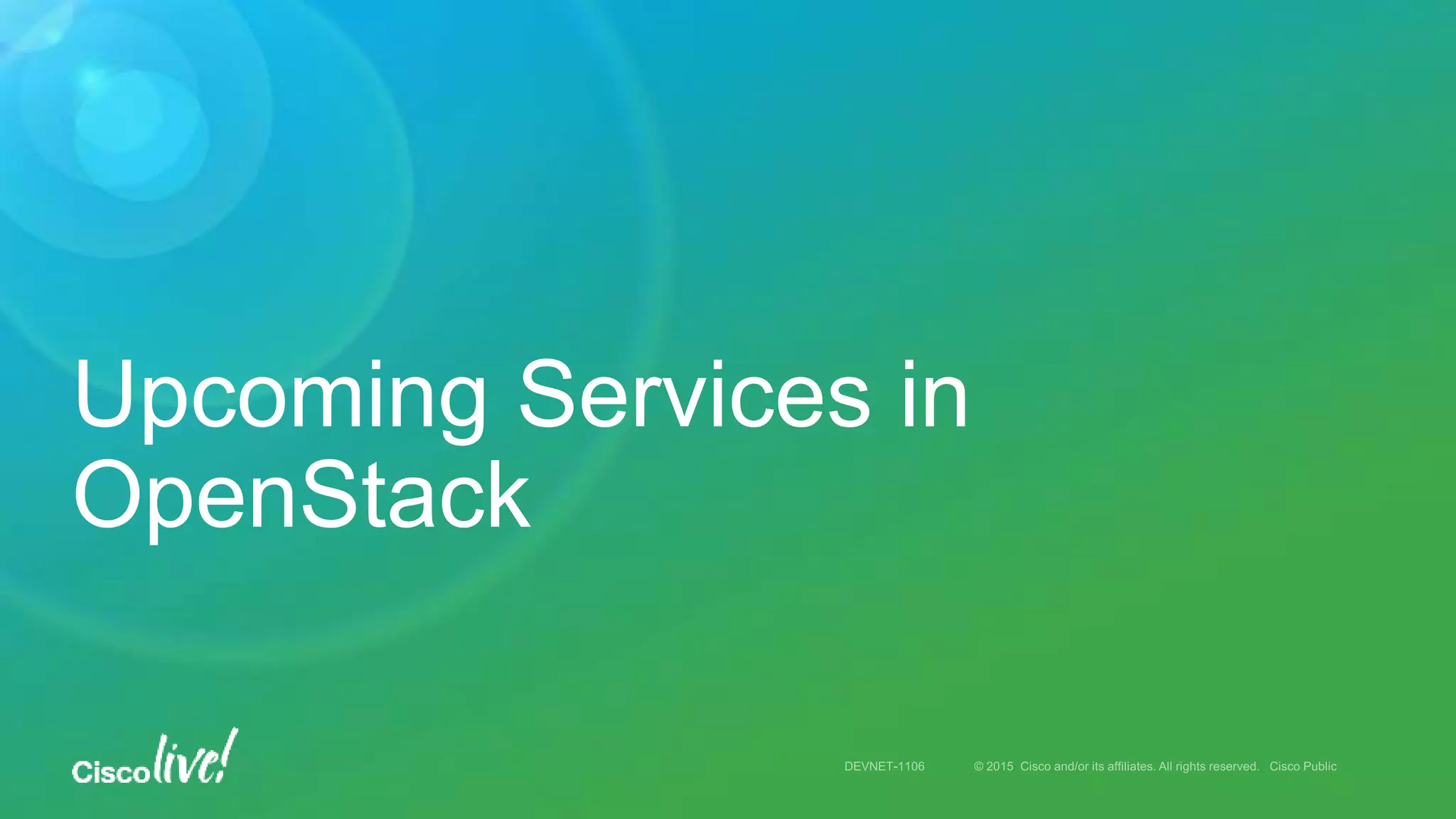 Upcoming Services in OpenStack

Cisco live!

DEVNET-1106

© 2015 Cisco and/or its affiliates. All rights reserved. Cisco Public